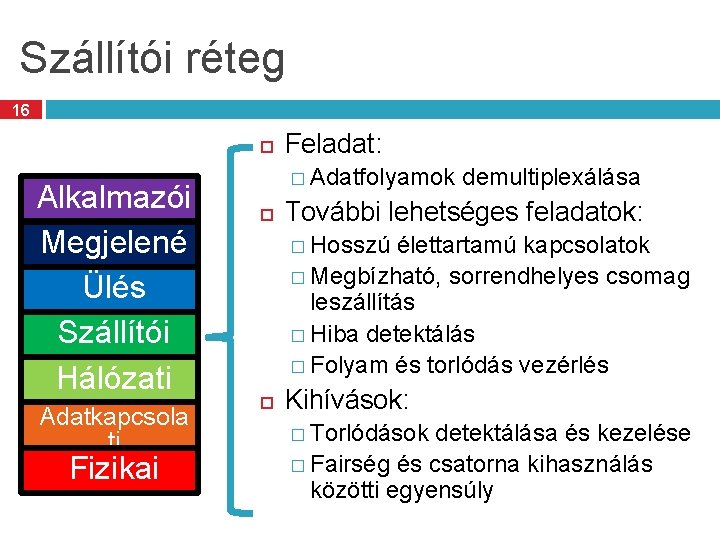 Szállítói réteg

16

Alkalmazói
Megjelené
Ülés
Szállítói
Hálózati
Adatkapcsola ti
Fizikai

Feladat:
Adatfolyamok demultiplexálása
További lehetséges feladatok:
Hosszú élettartamú kapcsolatok
Megbízható, sorrendhelyes csomag leszállítás
Hiba detektálás
Folyam és torlódás vezérlés
Kihívások:
Torlódások detektálása és kezelése
Fairség és csatorna kihasználás közötti egyensúly